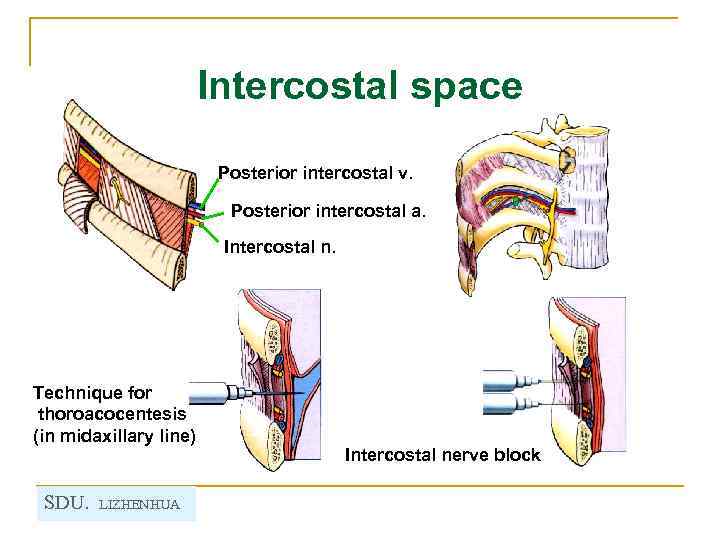 Intercostal space

Posterior intercostal v.

Posterior intercostal a.

Intercostal n.

Technique for thoroacocentesis (in midaxillary line)

Intercostal nerve block

SDU. LIZHENHUA